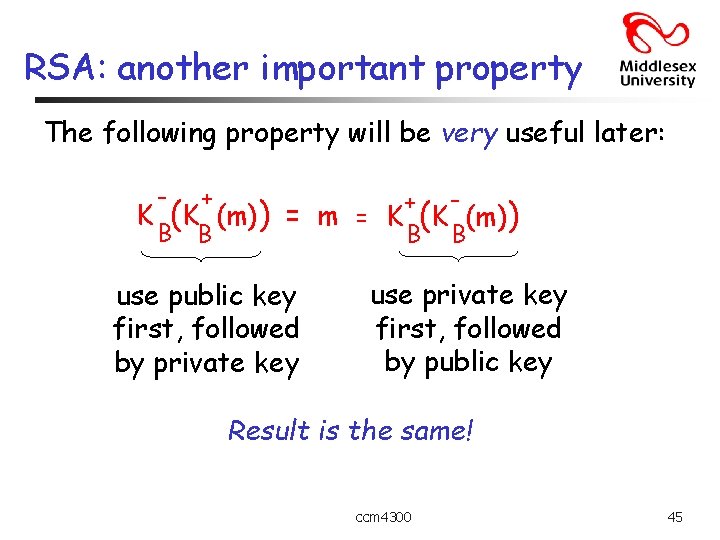 RSA: another important property

Middlesex University

The following property will be very useful later:

$K_B^-(K_B^+(m)) = m = K_B^+(K_B^-(m))$

use public key first, followed by private key

use private key first, followed by public key

Result is the same!

ccm4300

45